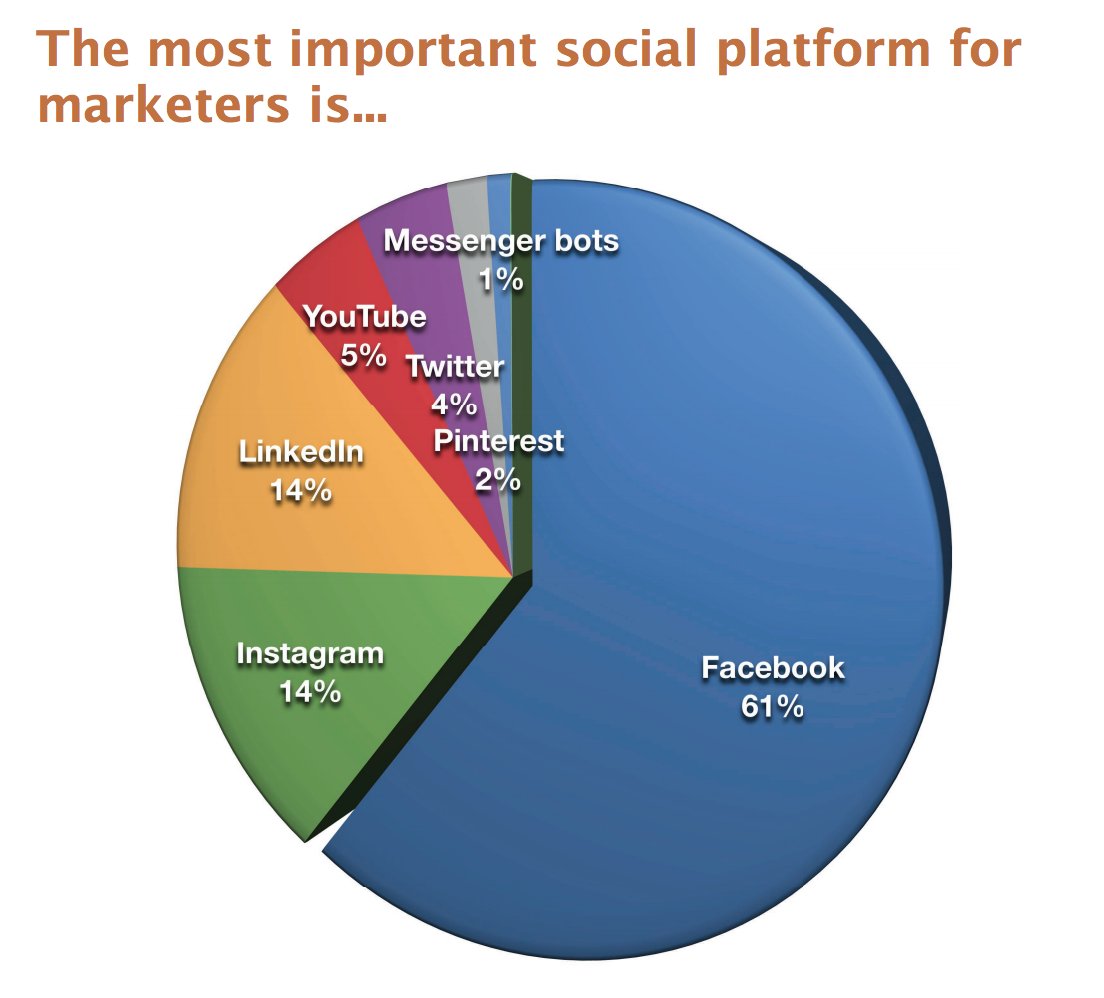 The most important social platform for marketers is...

Messenger bots
1%

YouTube
5%

Twitter
4%

Pinterest
2%

LinkedIn
14%

Instagram
14%

Facebook
61%